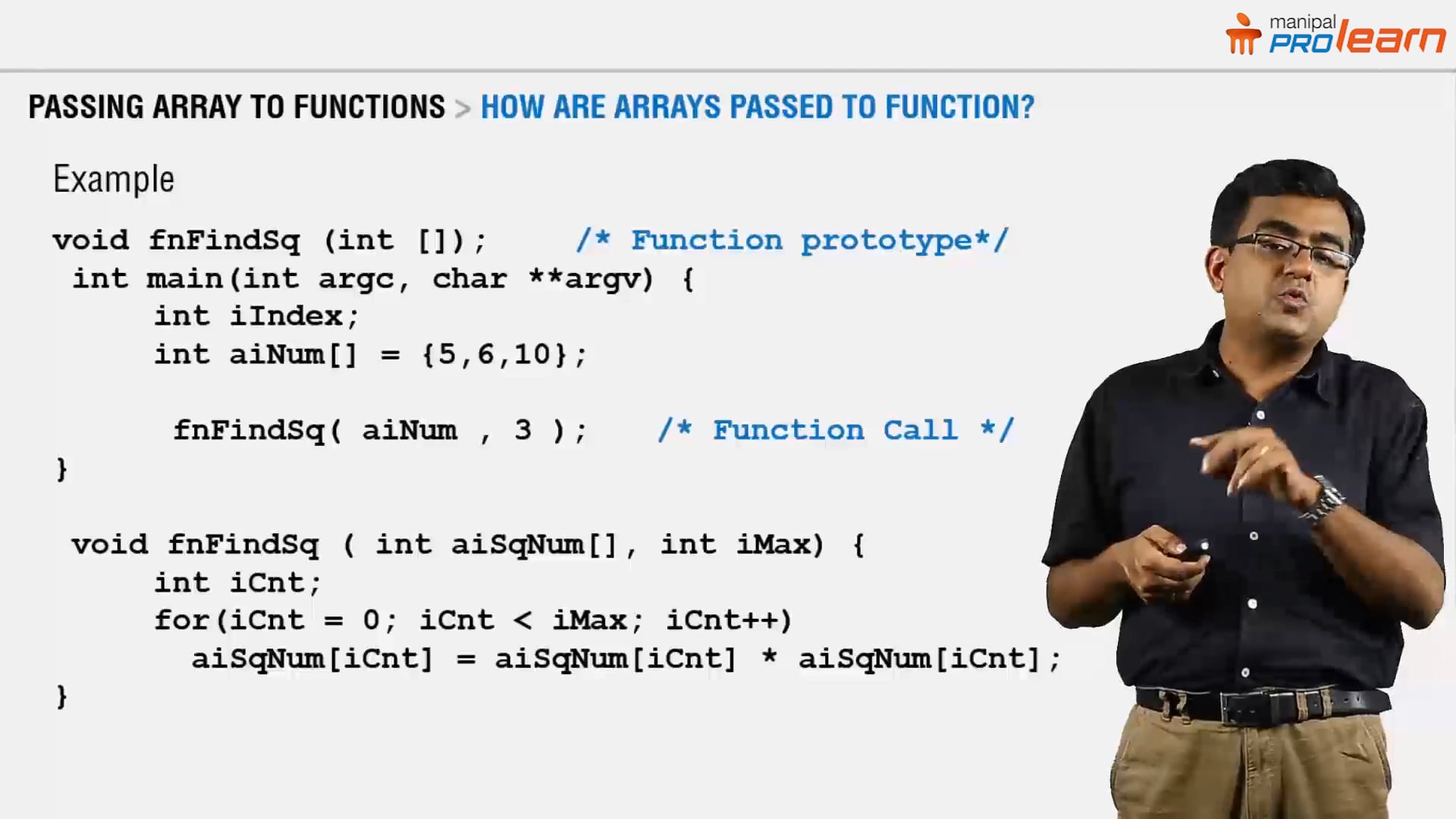 manipal PROlearn

PASSING ARRAY TO FUNCTIONS > HOW ARE ARRAYS PASSED TO FUNCTION?

Example

void fnFindSq (int []);      /* Function prototype*/
 int main(int argc, char **argv) {
      int iIndex;
      int aiNum[] = {5,6,10};

       fnFindSq( aiNum , 3 );    /* Function Call */
}

 void fnFindSq ( int aiSqNum[], int iMax) {
      int iCnt;
      for(iCnt = 0; iCnt < iMax; iCnt++)
        aiSqNum[iCnt] = aiSqNum[iCnt] * aiSqNum[iCnt];
}